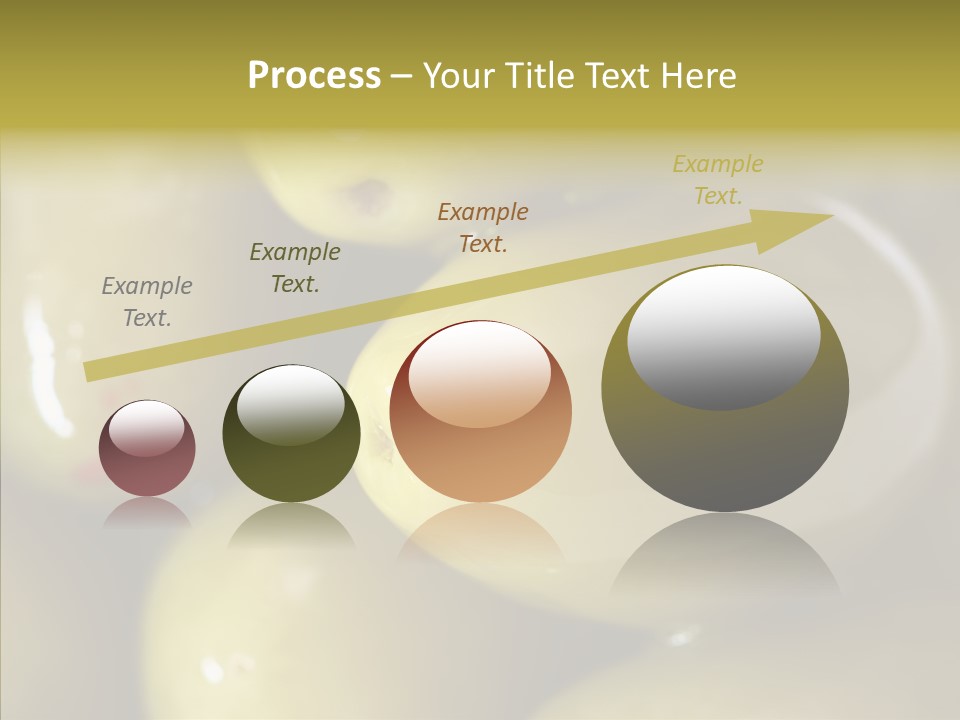 Process – Your Title Text Here

Example Text.

Example Text.

Example Text.

Example Text.